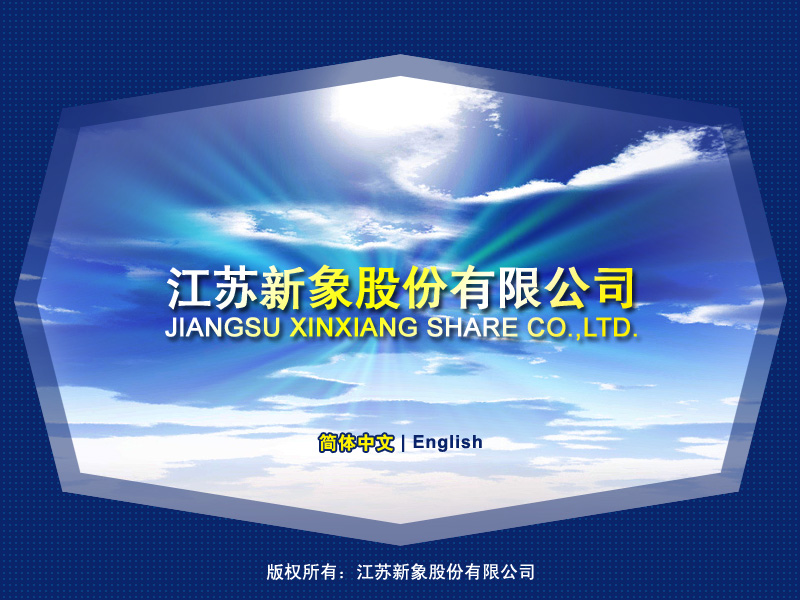 江苏新象股份有限公司
JIANGSU XINXIANG SHARE CO.,LTD.

简体中文 | English

版权所有：江苏新象股份有限公司